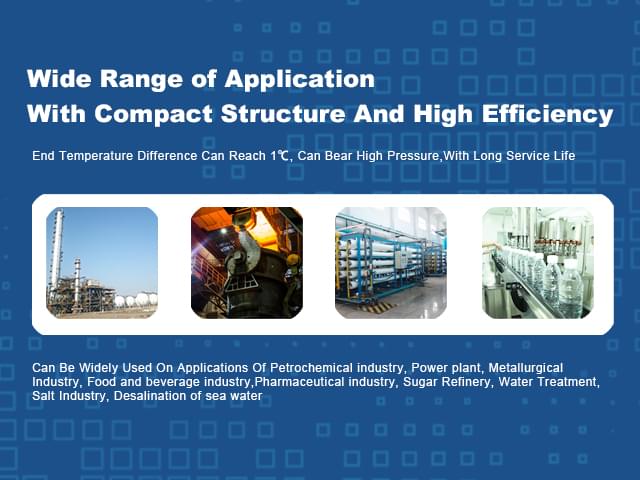 Wide Range of Application
With Compact Structure And High Efficiency

End Temperature Difference Can Reach 1℃, Can Bear High Pressure,With Long Service Life

Can Be Widely Used On Applications Of Petrochemical industry, Power plant, Metallurgical Industry, Food and beverage industry,Pharmaceutical industry, Sugar Refinery, Water Treatment, Salt Industry, Desalination of sea water